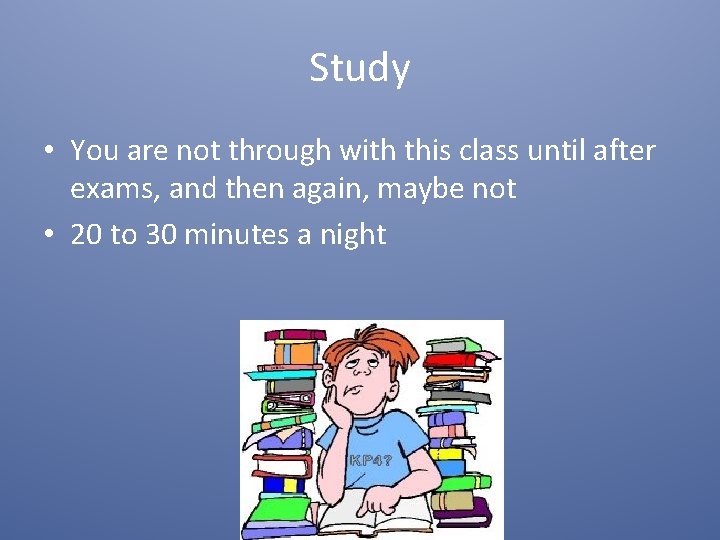 Study

• You are not through with this class until after exams, and then again, maybe not
• 20 to 30 minutes a night

KP4?